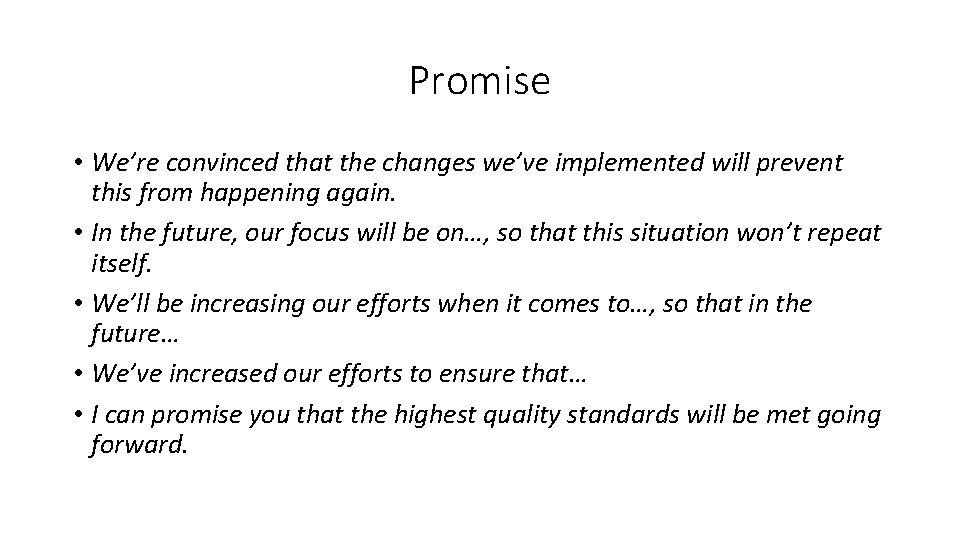 Promise

• We’re convinced that the changes we’ve implemented will prevent this from happening again.
• In the future, our focus will be on…, so that this situation won’t repeat itself.
• We’ll be increasing our efforts when it comes to…, so that in the future…
• We’ve increased our efforts to ensure that…
• I can promise you that the highest quality standards will be met going forward.